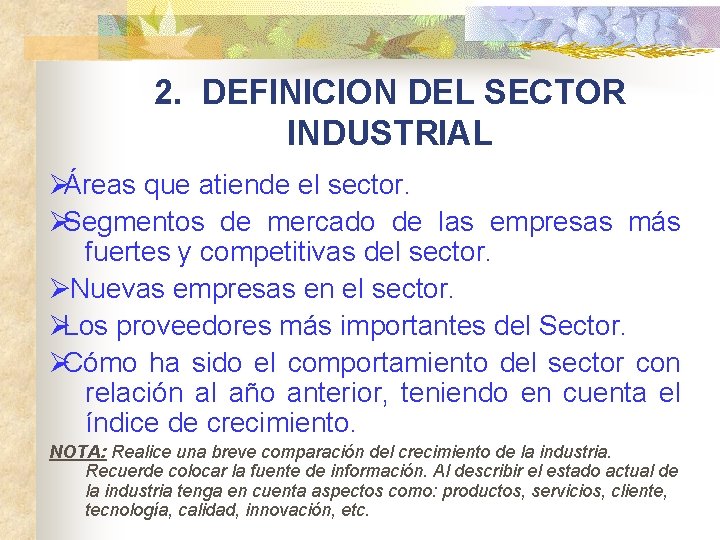 2. DEFINICION DEL SECTOR INDUSTRIAL

➢Áreas que atiende el sector.

➢Segmentos de mercado de las empresas más fuertes y competitivas del sector.

➢Nuevas empresas en el sector.

➢Los proveedores más importantes del Sector.

➢Cómo ha sido el comportamiento del sector con relación al año anterior, teniendo en cuenta el índice de crecimiento.

NOTA: Realice una breve comparación del crecimiento de la industria. Recuerde colocar la fuente de información. Al describir el estado actual de la industria tenga en cuenta aspectos como: productos, servicios, cliente, tecnología, calidad, innovación, etc.